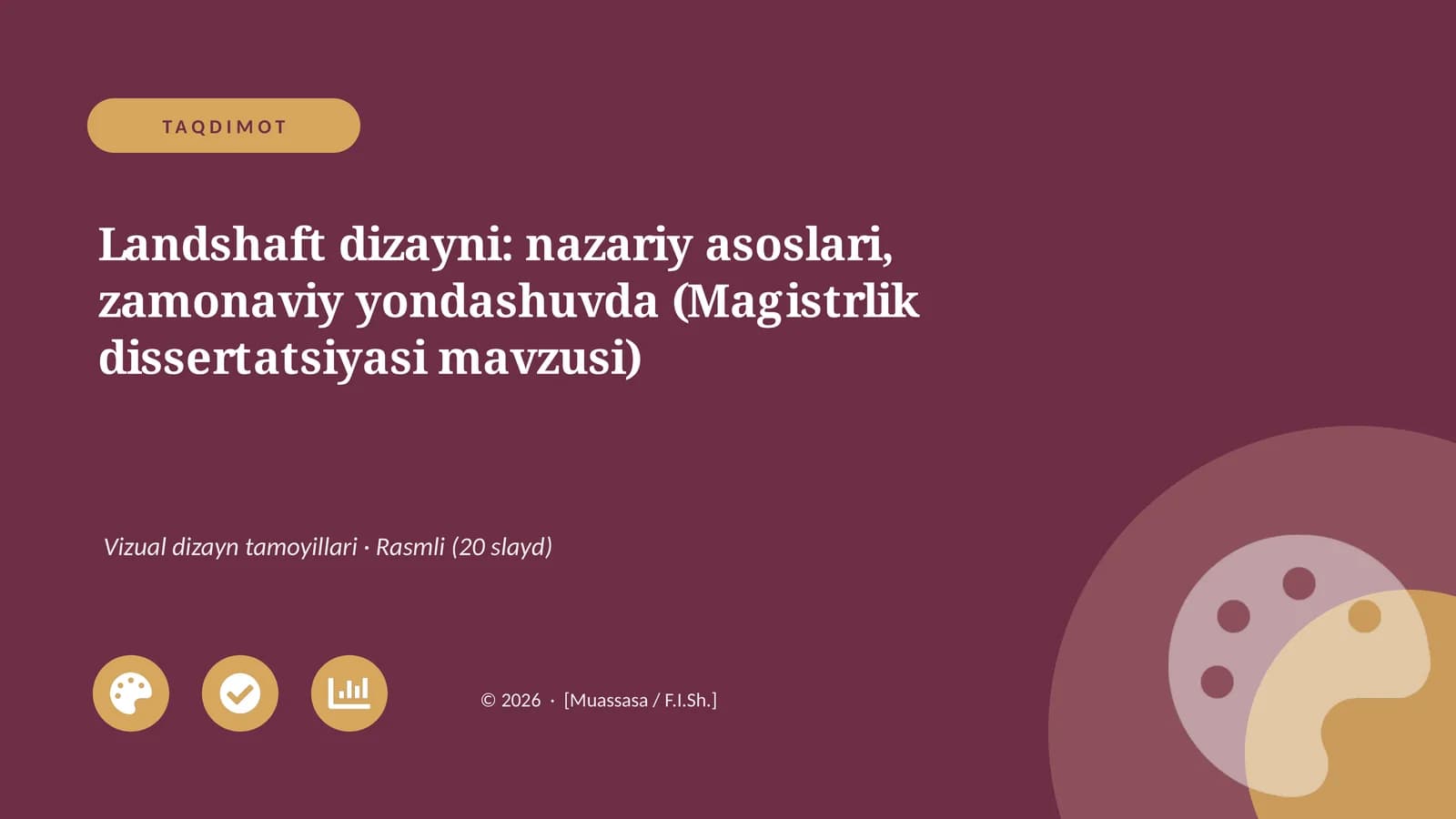 TAQDIMOT

Landshaft dizayni: nazariy asoslari, zamonaviy yondashuvda (Magistrlik dissertatsiyasi mavzusi)

Vizual dizayn tamoyillari · Rasmli (20 slayd)

© 2026 · [Muassasa / F.I.Sh.]